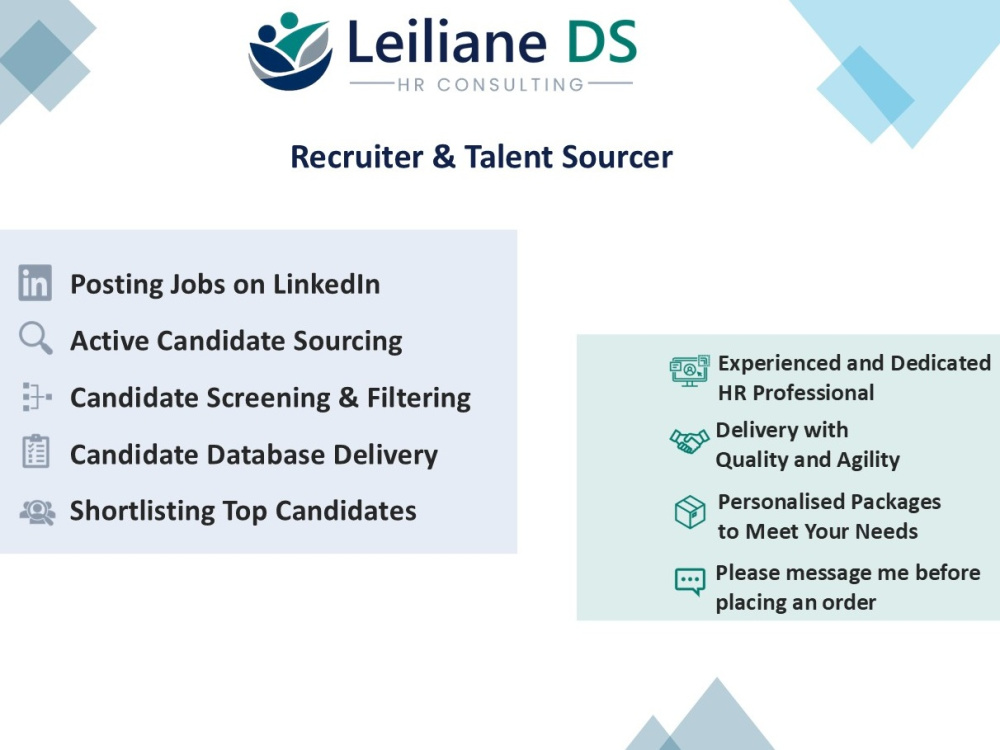 Leiliane DS
HR CONSULTING

Recruiter & Talent Sourcer

Posting Jobs on LinkedIn
Active Candidate Sourcing
Candidate Screening & Filtering
Candidate Database Delivery
Shortlisting Top Candidates

Experienced and Dedicated HR Professional
Delivery with Quality and Agility
Personalised Packages to Meet Your Needs
Please message me before placing an order